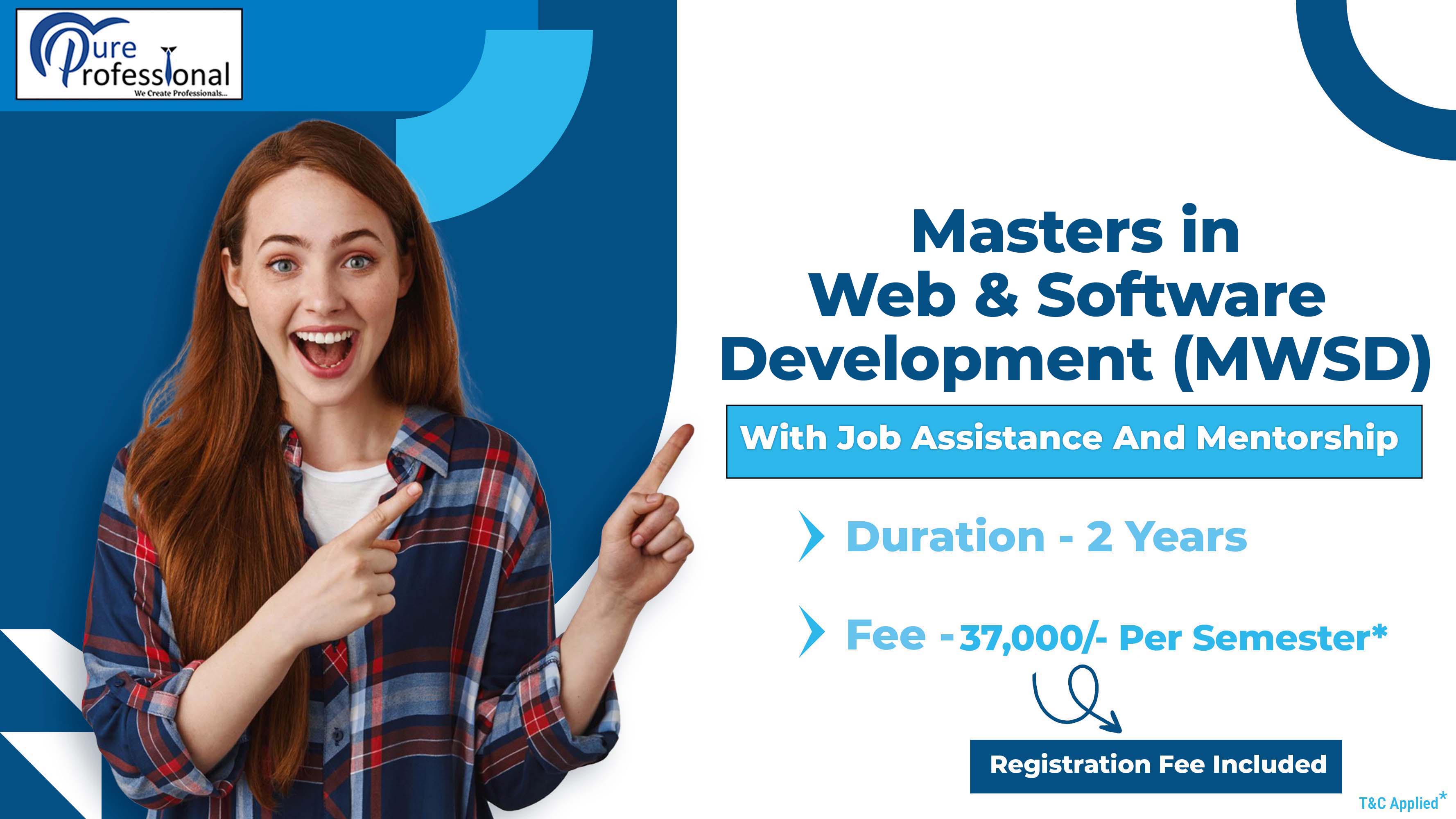 Pure Professional
We Create Professionals...

Masters in Web & Software Development (MWSD)

With Job Assistance And Mentorship

Duration - 2 Years

Fee - 37,000/- Per Semester*

Registration Fee Included

T&C Applied*